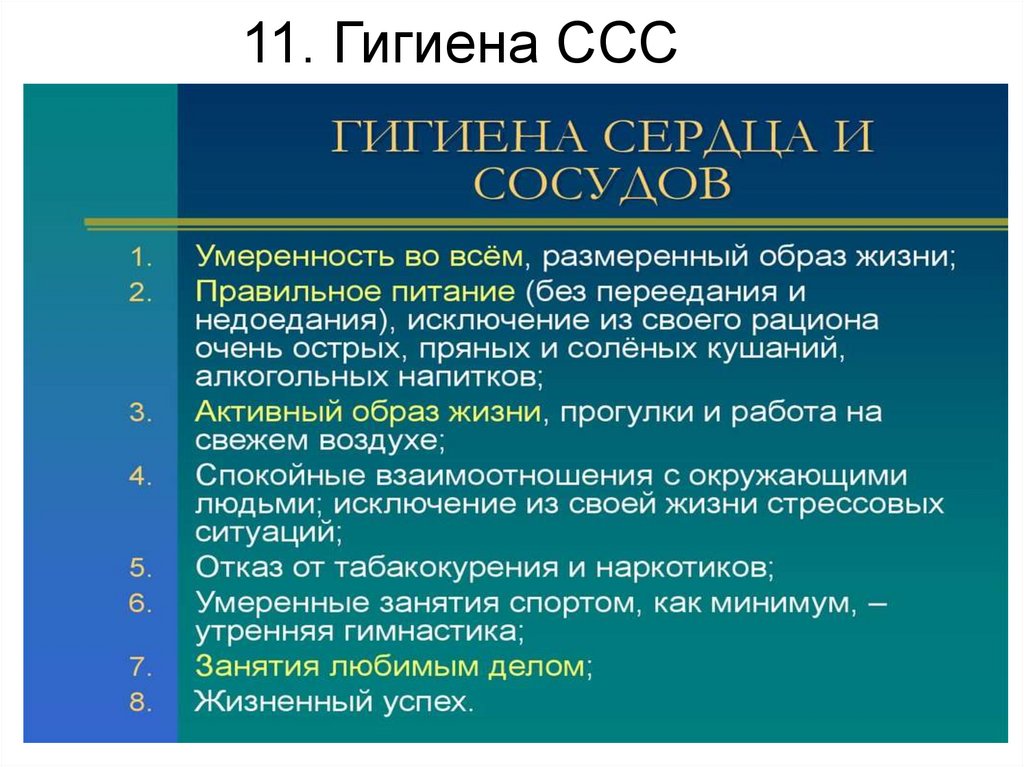 11. Гигиена ССС

ГИГИЕНА СЕРДЦА И СОСУДОВ

1. Умеренность во всём, размеренный образ жизни;
2. Правильное питание (без переедания и недоедания), исключение из своего рациона очень острых, пряных и солёных кушаний, алкогольных напитков;
3. Активный образ жизни, прогулки и работа на свежем воздухе;
4. Спокойные взаимоотношения с окружающими людьми; исключение из своей жизни стрессовых ситуаций;
5. Отказ от табакокурения и наркотиков;
6. Умеренные занятия спортом, как минимум, – утренняя гимнастика;
7. Занятия любимым делом;
8. Жизненный успех.